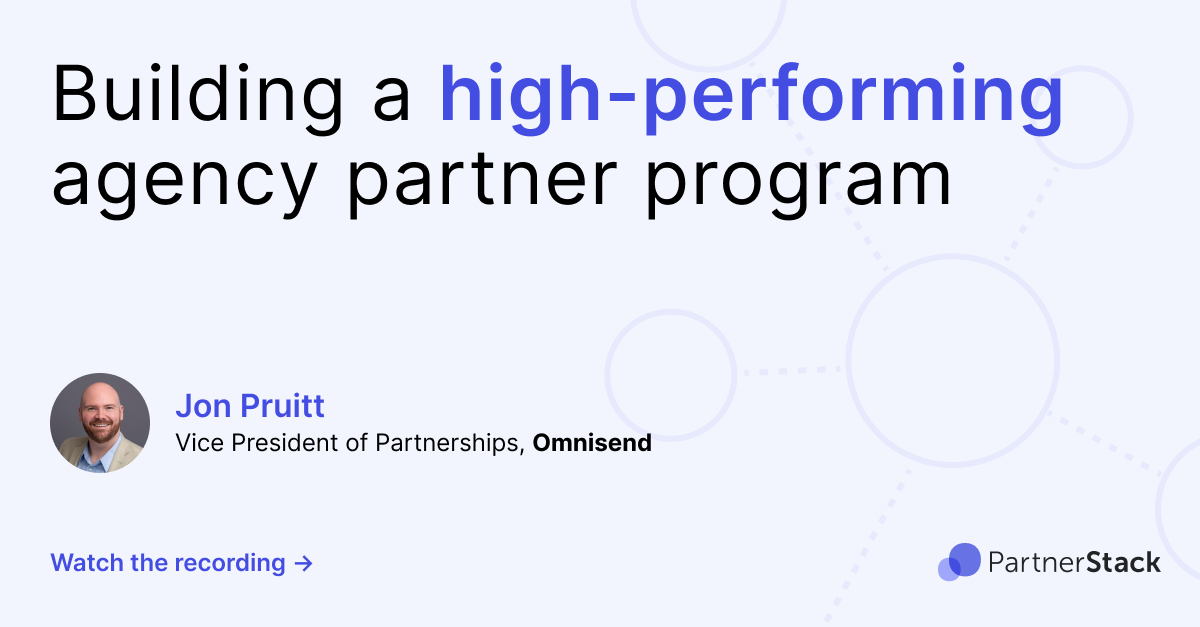 Building a high-performing agency partner program

Jon Pruitt
Vice President of Partnerships, Omnisend

Watch the recording →

PartnerStack